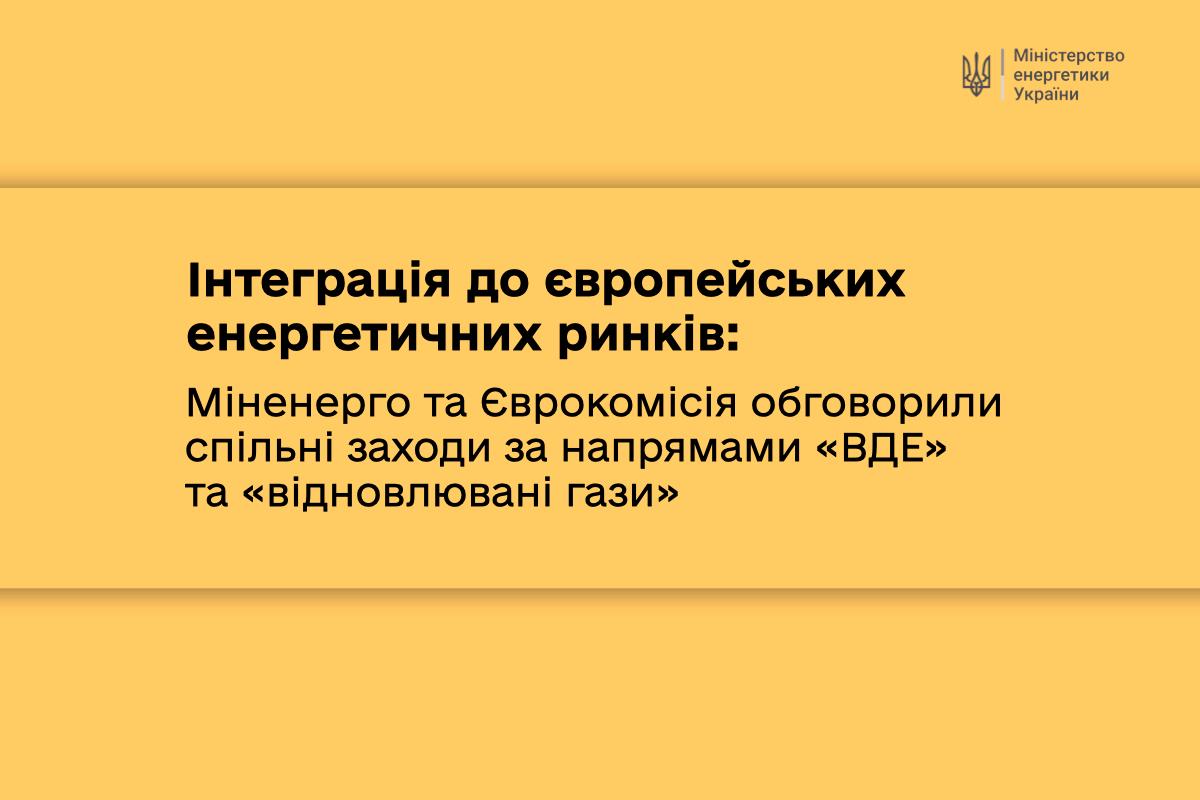 Міністерство енергетики України

Інтеграція до європейських енергетичних ринків:

Міненерго та Єврокомісія обговорили спільні заходи за напрямами «ВДЕ» та «відновлювані гази»